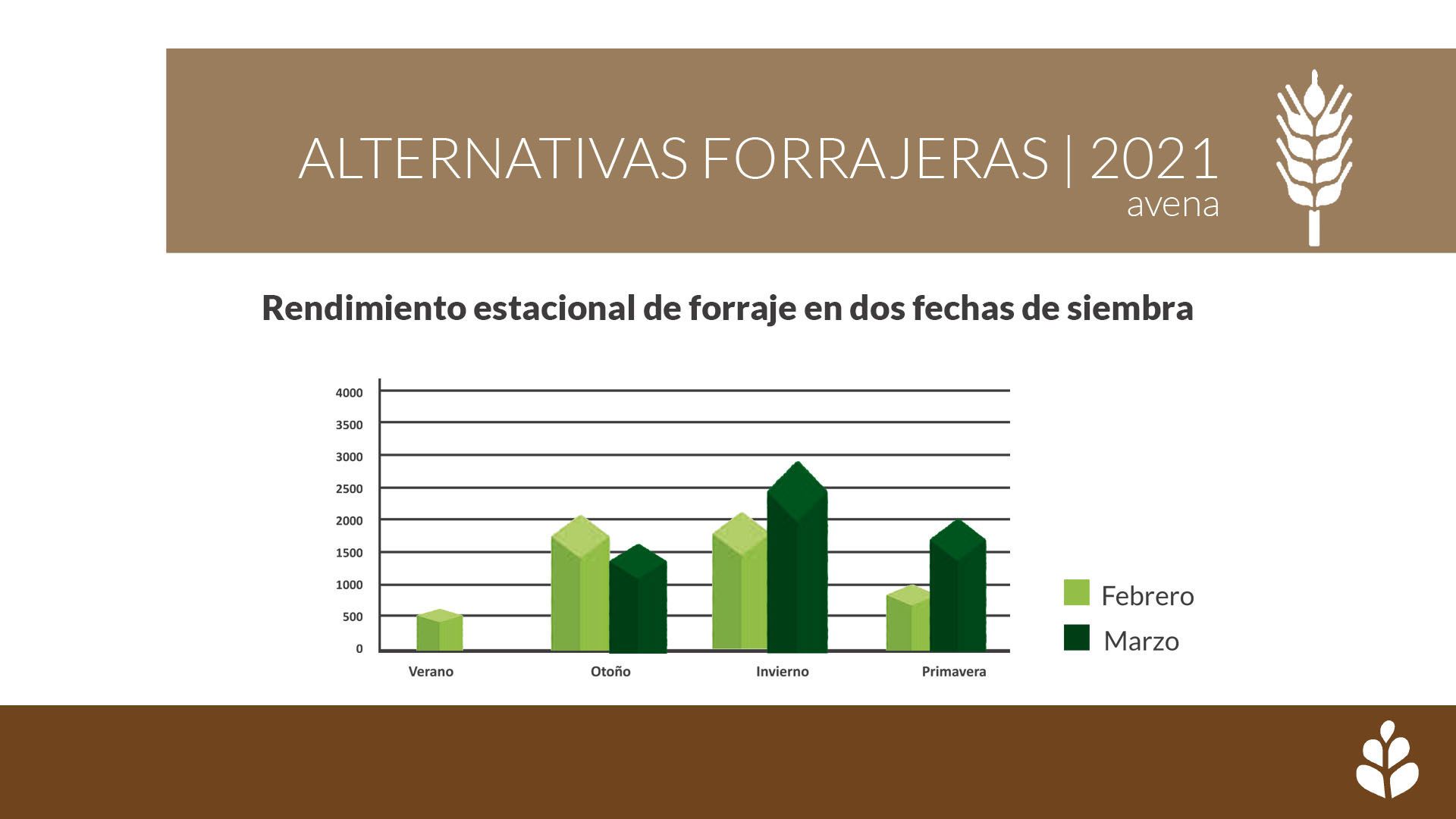 ALTERNATIVAS FORRAJERAS | 2021
avena

Rendimiento estacional de forraje en dos fechas de siembra

4000
3500
3000
2500
2000
1500
1000
500
0

Verano
Otoño
Invierno
Primavera

Febrero
Marzo